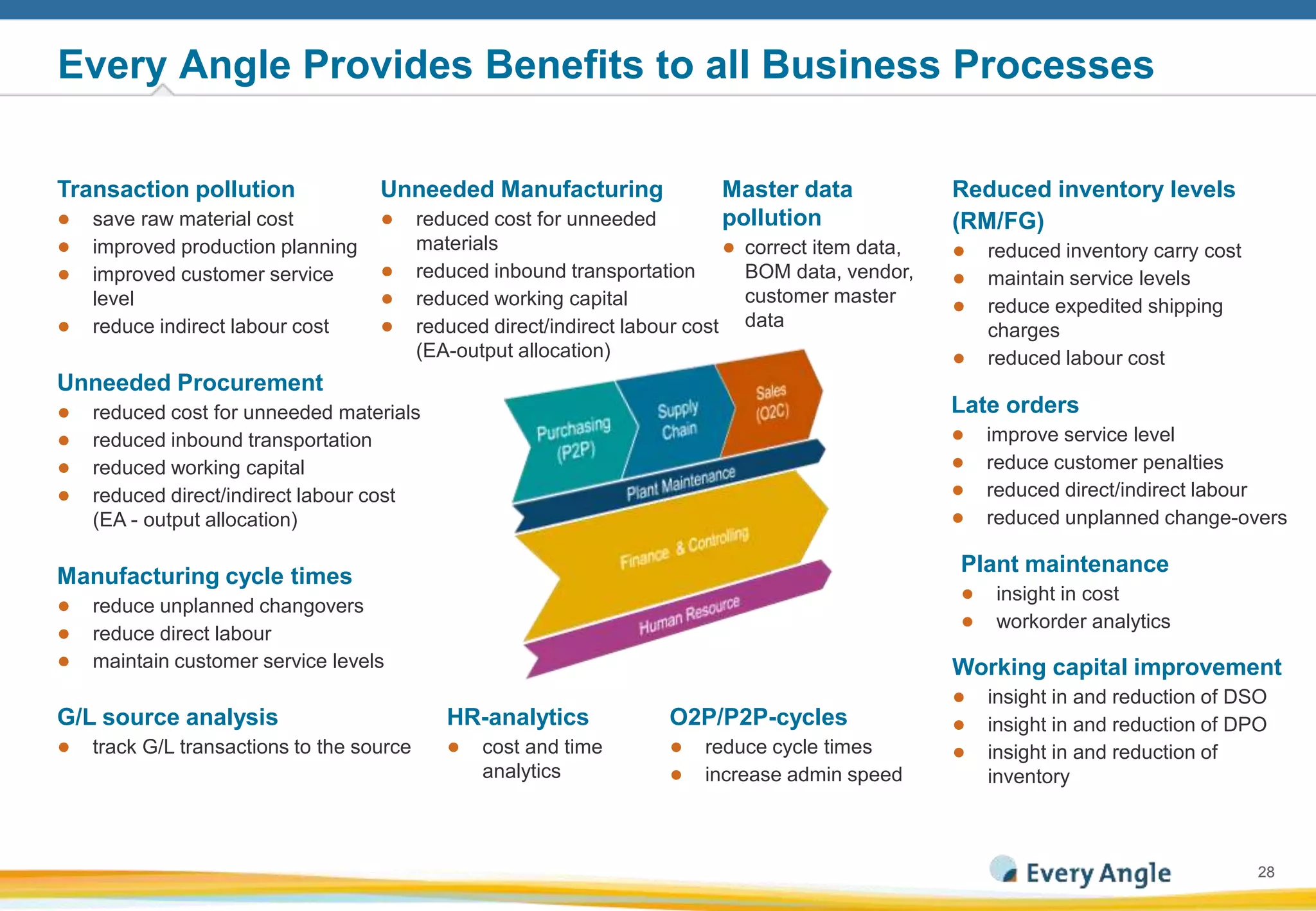 Every Angle Provides Benefits to all Business Processes

Transaction pollution
- save raw material cost
- improved production planning
- improved customer service level
- reduce indirect labour cost

Unneeded Procurement
- reduced cost for unneeded materials
- reduced inbound transportation
- reduced working capital
- reduced direct/indirect labour cost (EA - output allocation)

Manufacturing cycle times
- reduce unplanned changovers
- reduce direct labour
- maintain customer service levels

G/L source analysis
- track G/L transactions to the source

Unneeded Manufacturing
- reduced cost for unneeded materials
- reduced inbound transportation
- reduced working capital
- reduced direct/indirect labour cost (EA-output allocation)

Master data pollution
- correct item data, BOM data, vendor, customer master data

Purchasing (P2P)
Supply Chain
Sales (O2C)
Plant Maintenance
Finance & Controlling
Human Resource

HR-analytics
- cost and time analytics

O2P/P2P-cycles
- reduce cycle times
- increase admin speed

Reduced inventory levels (RM/FG)
- reduced inventory carry cost
- maintain service levels
- reduce expedited shipping charges
- reduced labour cost

Late orders
- improve service level
- reduce customer penalties
- reduced direct/indirect labour
- reduced unplanned change-overs

Plant maintenance
- insight in cost
- workorder analytics

Working capital improvement
- insight in and reduction of DSO
- insight in and reduction of DPO
- insight in and reduction of inventory

Every Angle

28